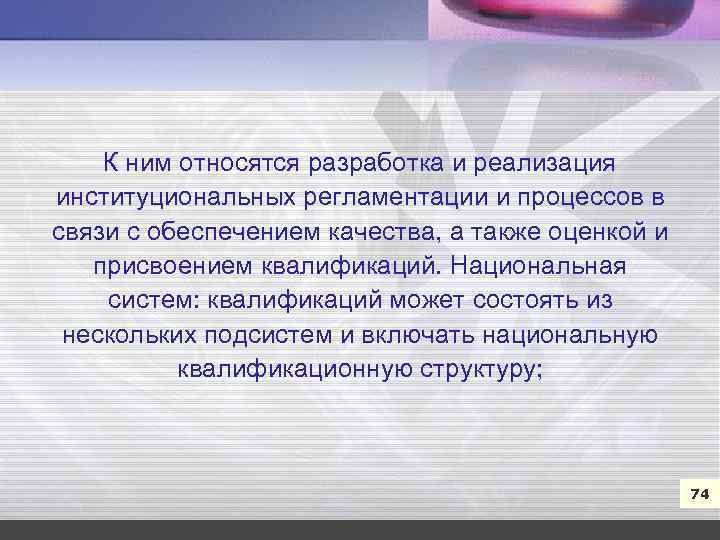 К ним относятся разработка и реализация институциональных регламентации и процессов в связи с обеспечением качества, а также оценкой и присвоением квалификаций. Национальная систем: квалификаций может состоять из нескольких подсистем и включать национальную квалификационную структуру;

74